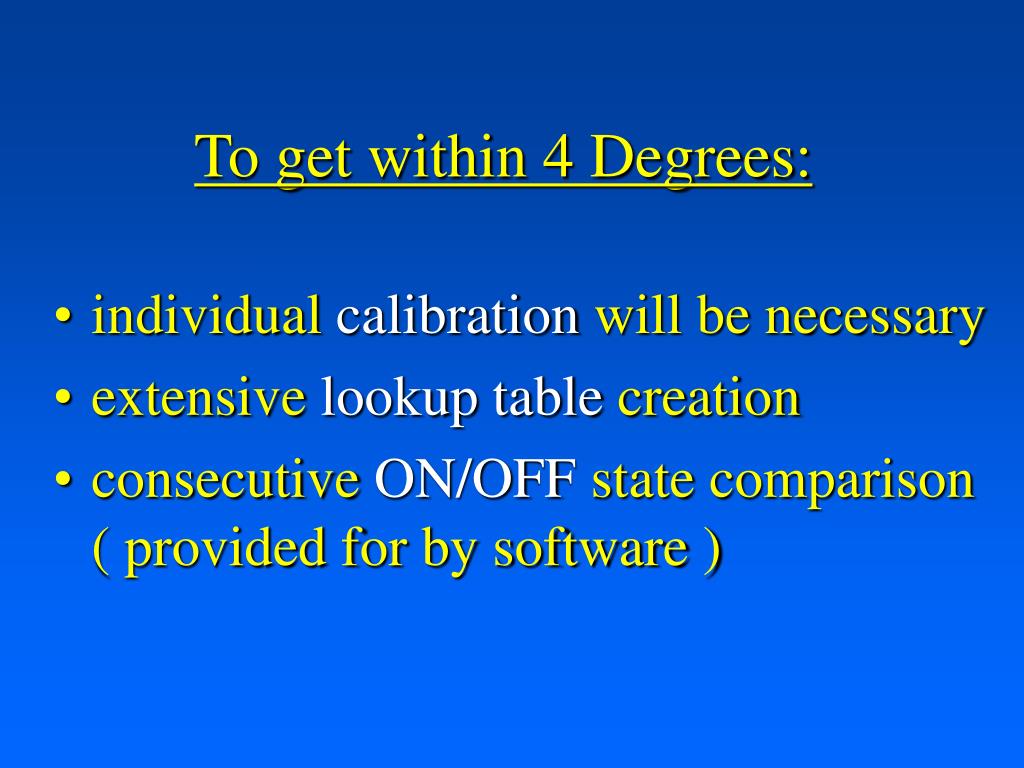 To get within 4 Degrees:

• individual calibration will be necessary
• extensive lookup table creation
• consecutive ON/OFF state comparison ( provided for by software )